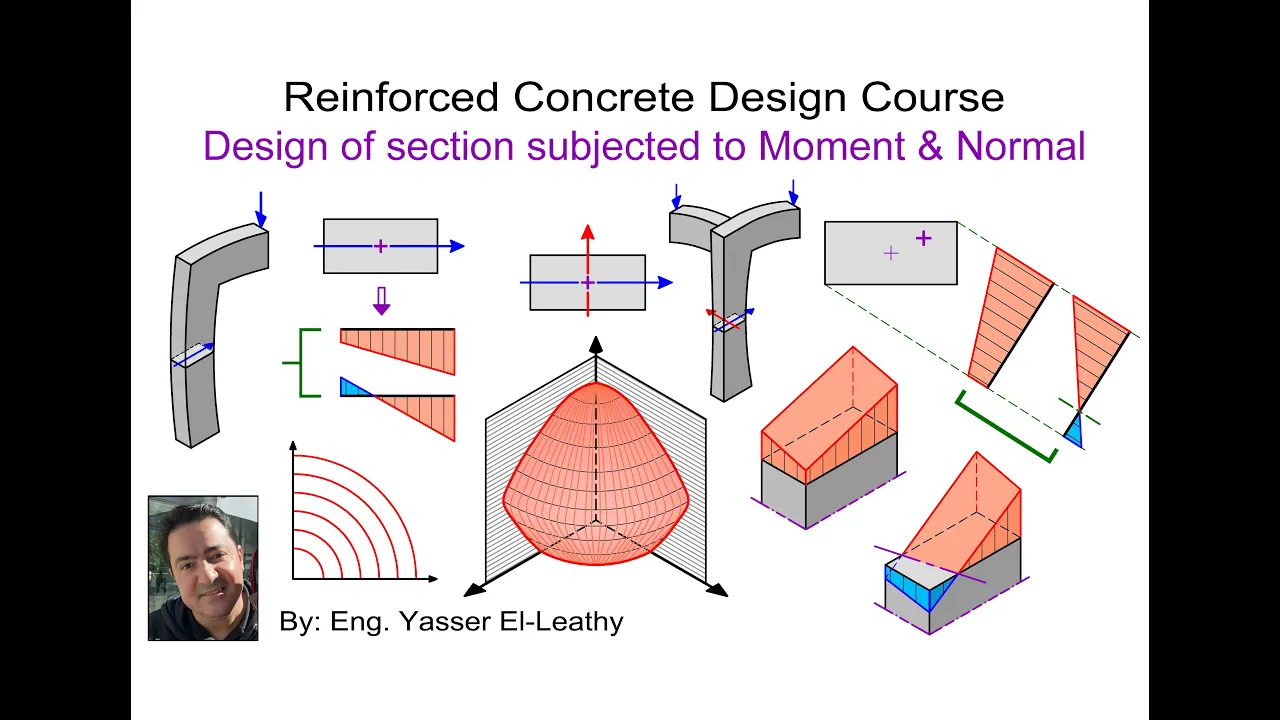 Reinforced Concrete Design Course
Design of section subjected to Moment & Normal

By: Eng. Yasser El-Leathy